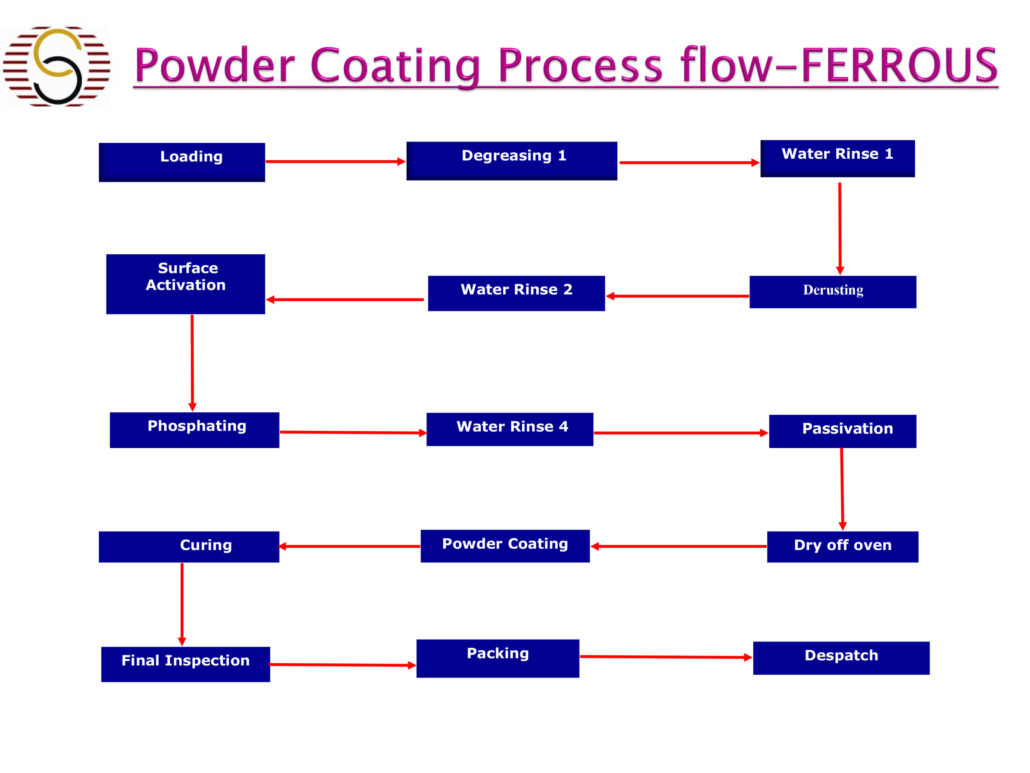 Powder Coating Process flow-FERROUS

Loading

Degreasing 1

Water Rinse 1

Derusting

Water Rinse 2

Surface Activation

Phosphating

Water Rinse 4

Passivation

Dry off oven

Powder Coating

Curing

Final Inspection

Packing

Despatch